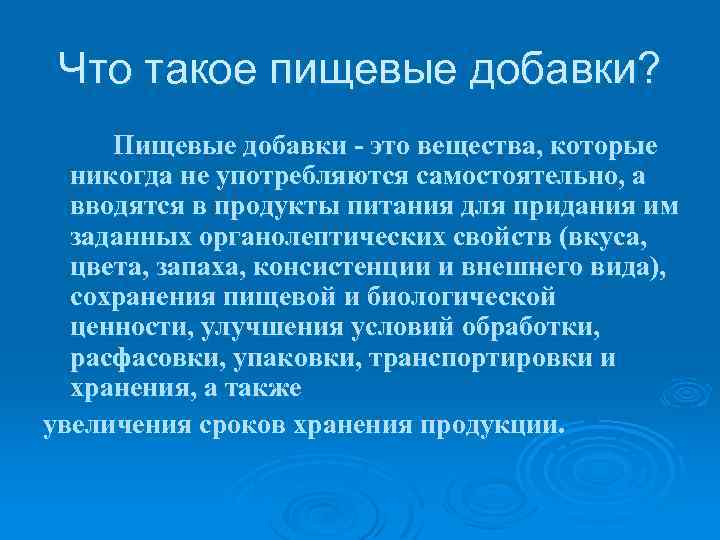 Что такое пищевые добавки?

Пищевые добавки - это вещества, которые никогда не употребляются самостоятельно, а вводятся в продукты питания для придания им заданных органолептических свойств (вкуса, цвета, запаха, консистенции и внешнего вида), сохранения пищевой и биологической ценности, улучшения условий обработки, расфасовки, упаковки, транспортировки и хранения, а также

увеличения сроков хранения продукции.